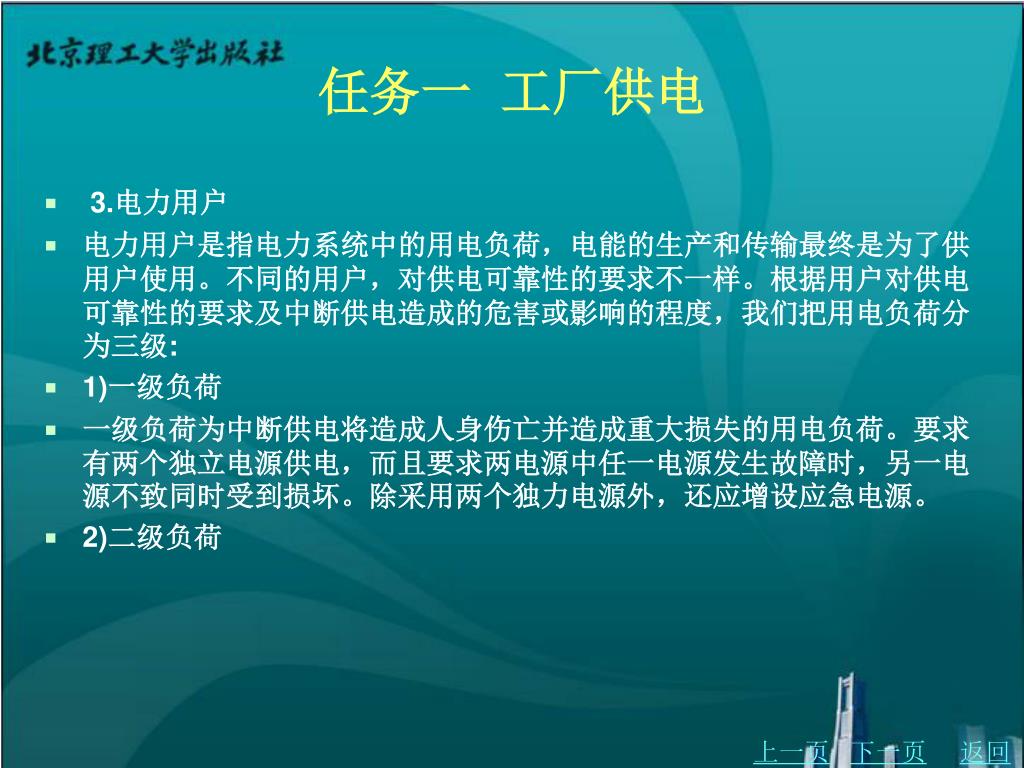 北京理工大学出版社

任务一 工厂供电

- 3.电力用户
- 电力用户是指电力系统中的用电负荷，电能的生产和传输最终是为了供用户使用。不同的用户，对供电可靠性的要求不一样。根据用户对供电可靠性的要求及中断供电造成的危害或影响的程度，我们把用电负荷分为三级:
- 1)一级负荷
- 一级负荷为中断供电将造成人身伤亡并造成重大损失的用电负荷。要求有两个独立电源供电，而且要求两电源中任一电源发生故障时，另一电源不致同时受到损坏。除采用两个独力电源外，还应增设应急电源。
- 2)二级负荷

上一页 下一页 返回